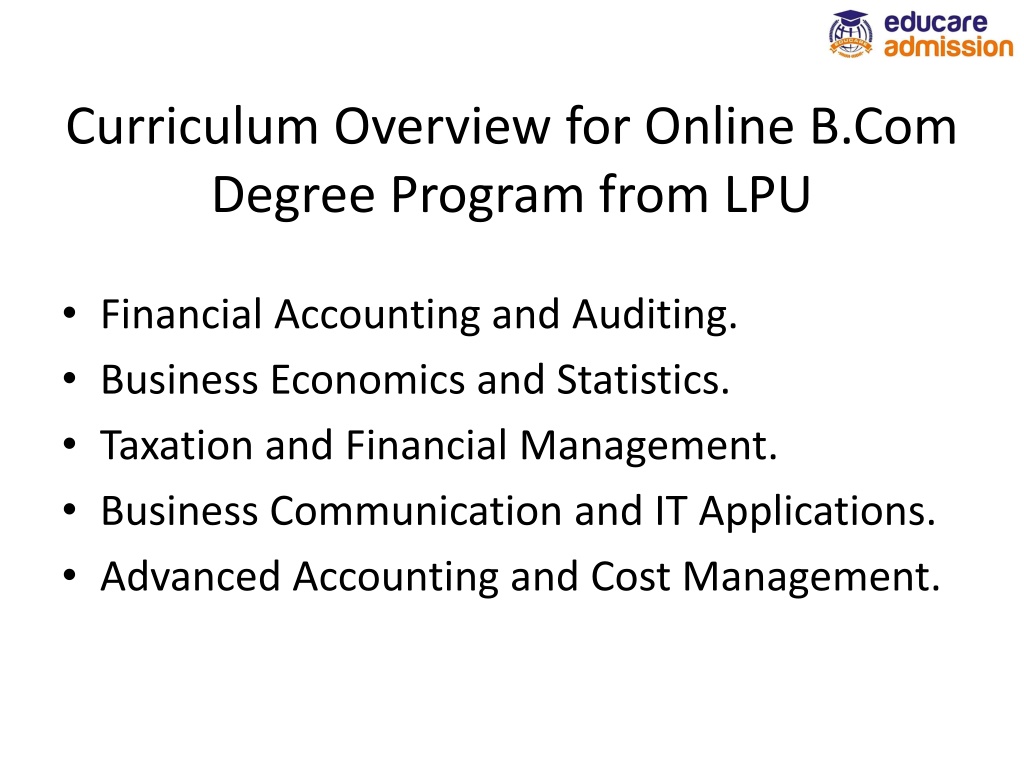 educare admission

Curriculum Overview for Online B.Com Degree Program from LPU

• Financial Accounting and Auditing.
• Business Economics and Statistics.
• Taxation and Financial Management.
• Business Communication and IT Applications.
• Advanced Accounting and Cost Management.